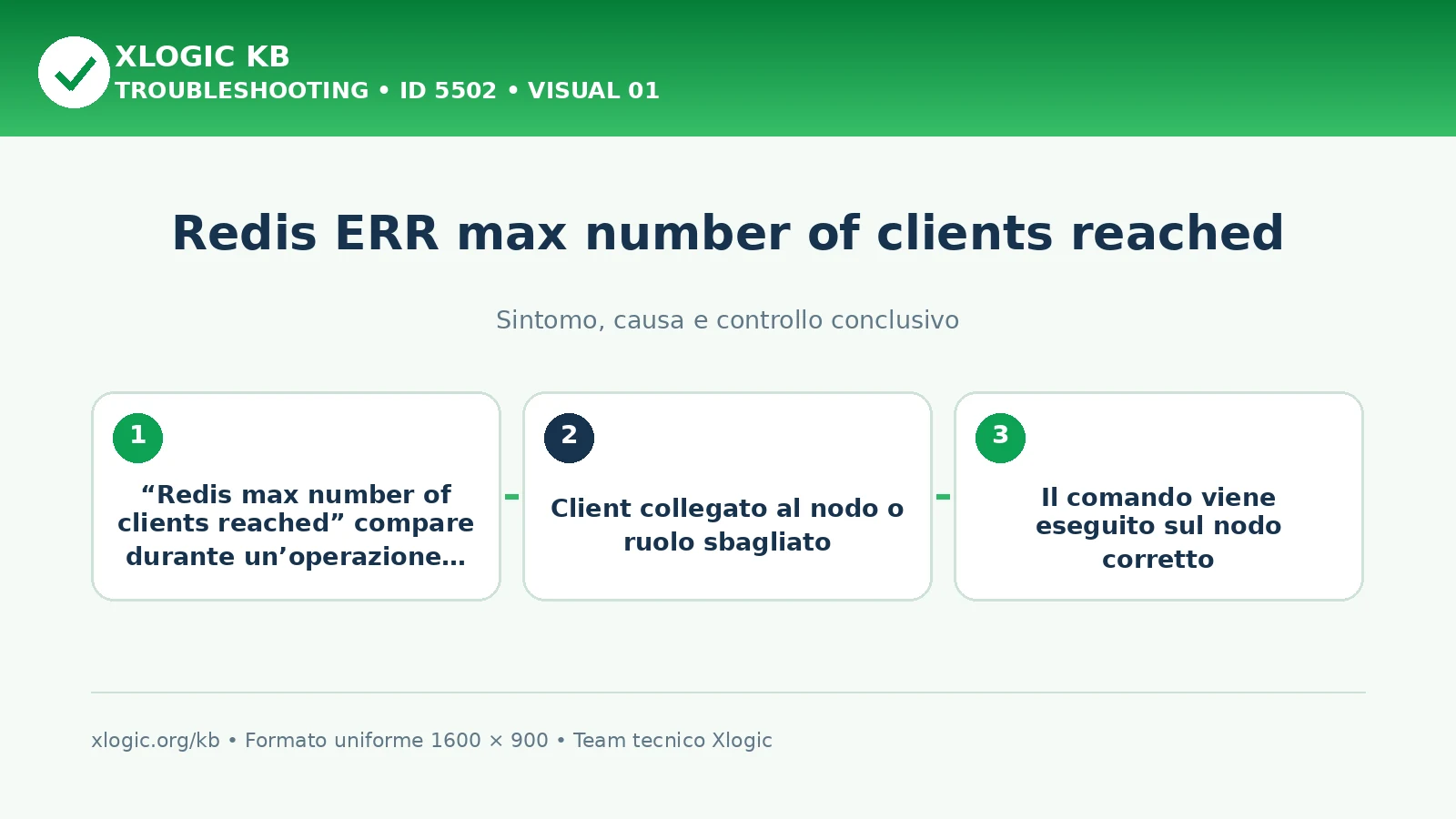 XLOGIC KB
TROUBLESHOOTING • ID 5502 • VISUAL 01

Redis ERR max number of clients reached

Sintomo, causa e controllo conclusivo

1
“Redis max number of clients reached” compare durante un’operazione…

2
Client collegato al nodo o ruolo sbagliato

3
Il comando viene eseguito sul nodo corretto

xlogic.org/kb • Formato uniforme 1600 × 900 • Team tecnico Xlogic